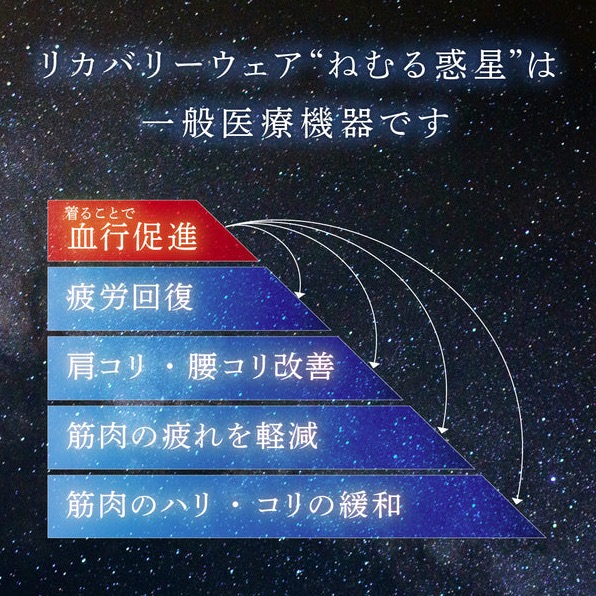 リカバリーウェア“ねむる惑星”は
一般医療機器です

着ることで
血行促進

疲労回復

肩コリ・腰コリ改善

筋肉の疲れを軽減

筋肉のハリ・コリの緩和